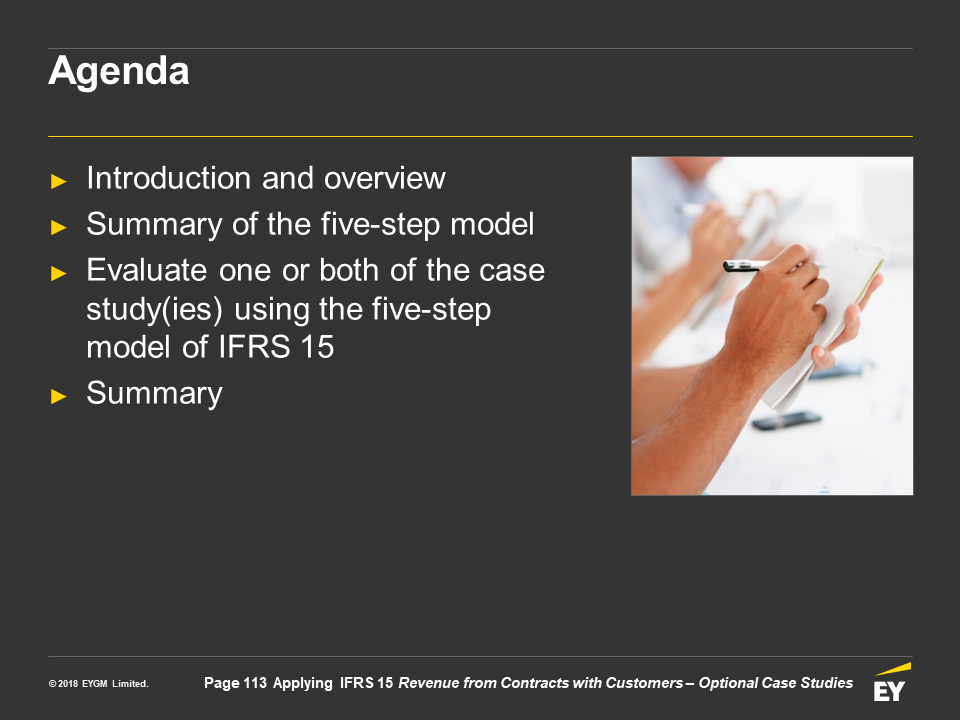 Agenda

► Introduction and overview
► Summary of the five-step model
► Evaluate one or both of the case study(ies) using the five-step model of IFRS 15
► Summary

© 2018 EYGM Limited.

Page 113 Applying IFRS 15 Revenue from Contracts with Customers – Optional Case Studies

EY